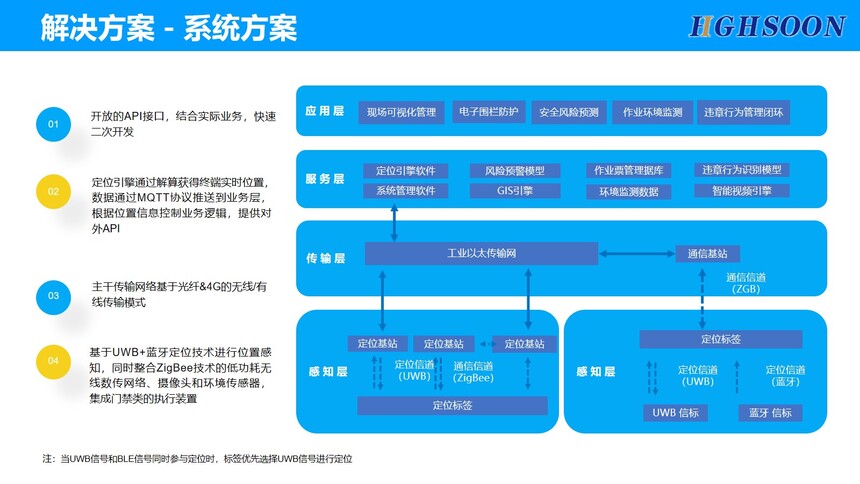 解决方案 - 系统方案

HIGHSOON

01
开放的API接口，结合实际业务，快速二次开发

02
定位引擎通过解算获得终端实时位置，数据通过MQTT协议推送到业务层，根据位置信息控制业务逻辑，提供对外API

03
主干传输网络基于光纤&4G的无线/有线传输模式

04
基于UWB+蓝牙定位技术进行位置感知，同时整合ZigBee技术的低功耗无线数传网络、摄像头和环境传感器，集成门禁类的执行装置

应用层
现场可视化管理
电子围栏防护
安全风险预测
作业环境监测
违章行为管理闭环

服务层
定位引擎软件
风险预警模型
作业票管理据库
违章行为识别模型
系统管理软件
GIS引擎
环境监测数据
智能视频引擎

传输层
工业以太传输网
通信基站
通信信道
(ZGB)

感知层
定位基站
定位基站
定位基站
定位信道
(UWB)
通信信道
(ZigBee)
定位标签

感知层
定位标签
定位信道
(UWB)
定位信道
(蓝牙)
UWB 信标
蓝牙 信标

注：当UWB信号和BLE信号同时参与定位时，标签优先选择UWB信号进行定位